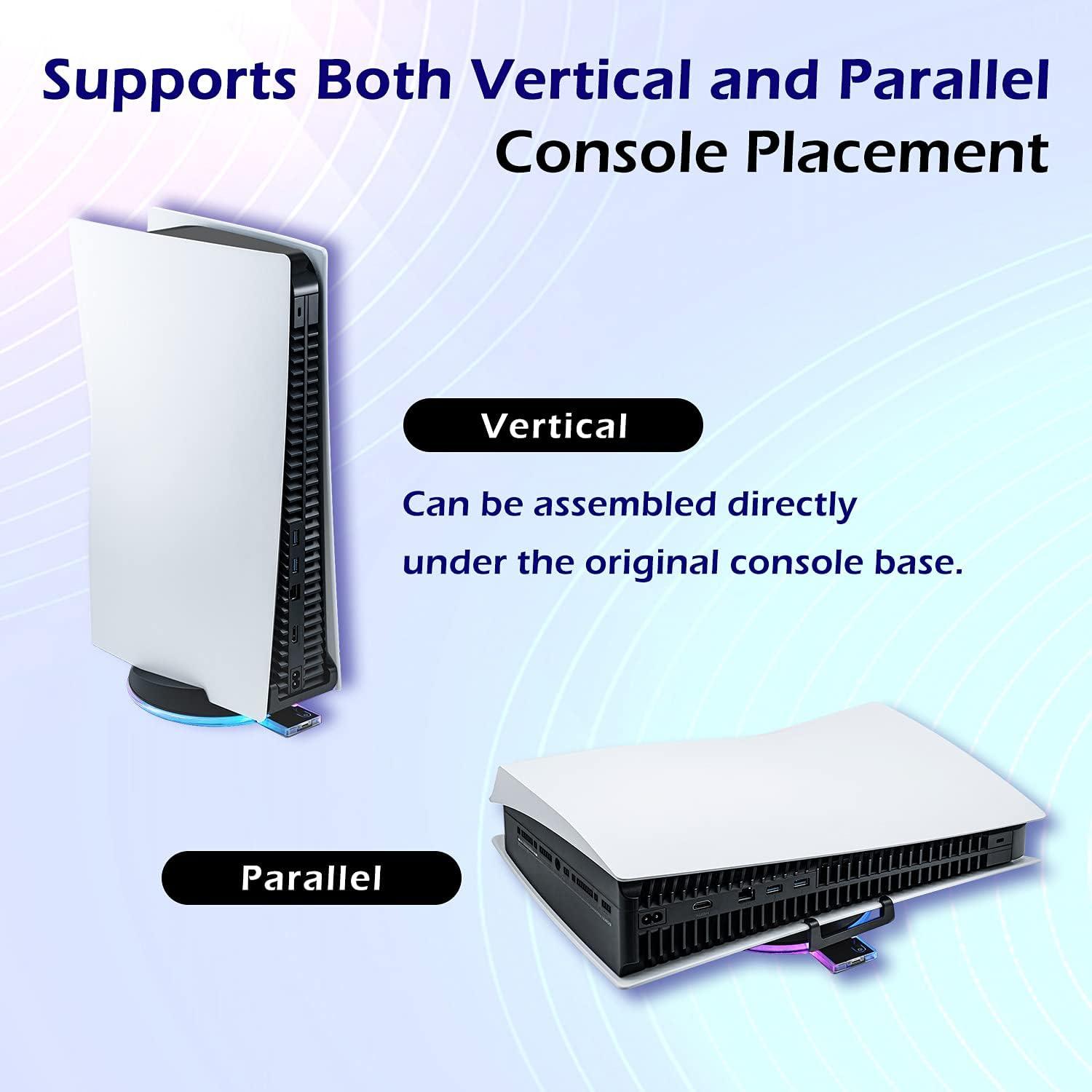 Supports Both Vertical and Parallel Console Placement

Vertical

Can be assembled directly under the original console base.

Parallel